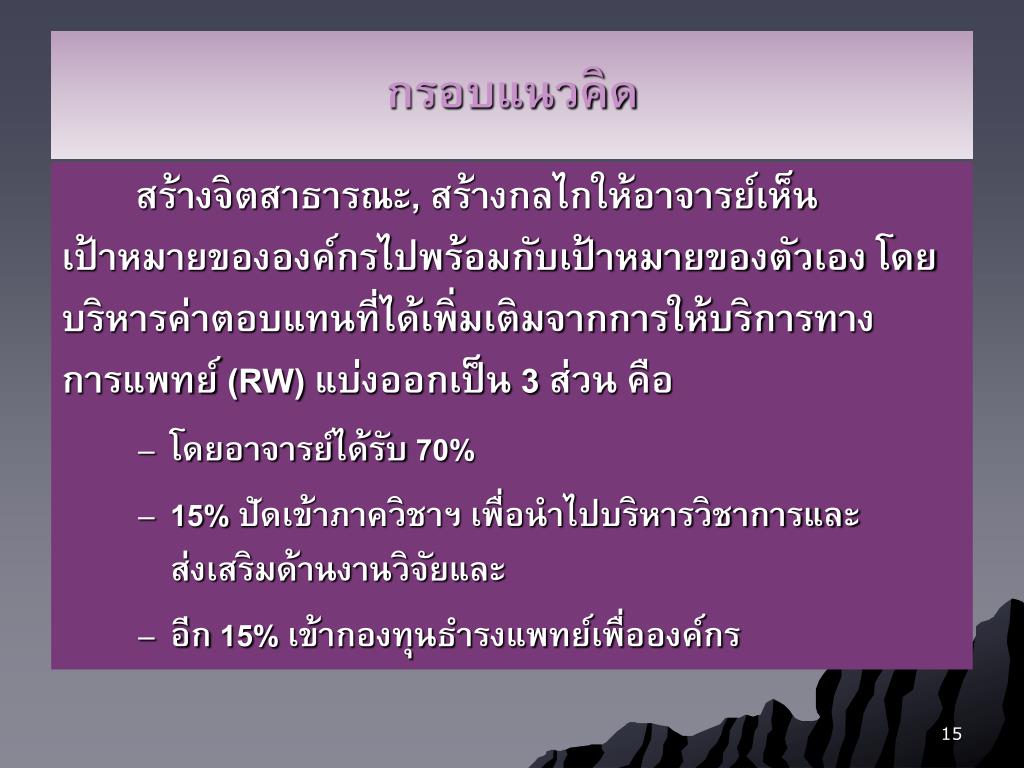 กรอบแนวคิด

สร้างจิตสาธารณะ, สร้างกลไกให้อาจารย์เห็นเป้าหมายขององค์กรไปพร้อมกับเป้าหมายของตัวเอง โดยบริหารค่าตอบแทนที่ได้เพิ่มเติมจากการให้บริการทางการแพทย์ (RW) แบ่งออกเป็น 3 ส่วน คือ

– โดยอาจารย์ได้รับ 70%

– 15% ปัดเข้าภาควิชาฯ เพื่อนำไปบริหารวิชาการและส่งเสริมด้านงานวิจัยและ

– อีก 15% เข้ากองทุนธำรงแพทย์เพื่อองค์กร

15